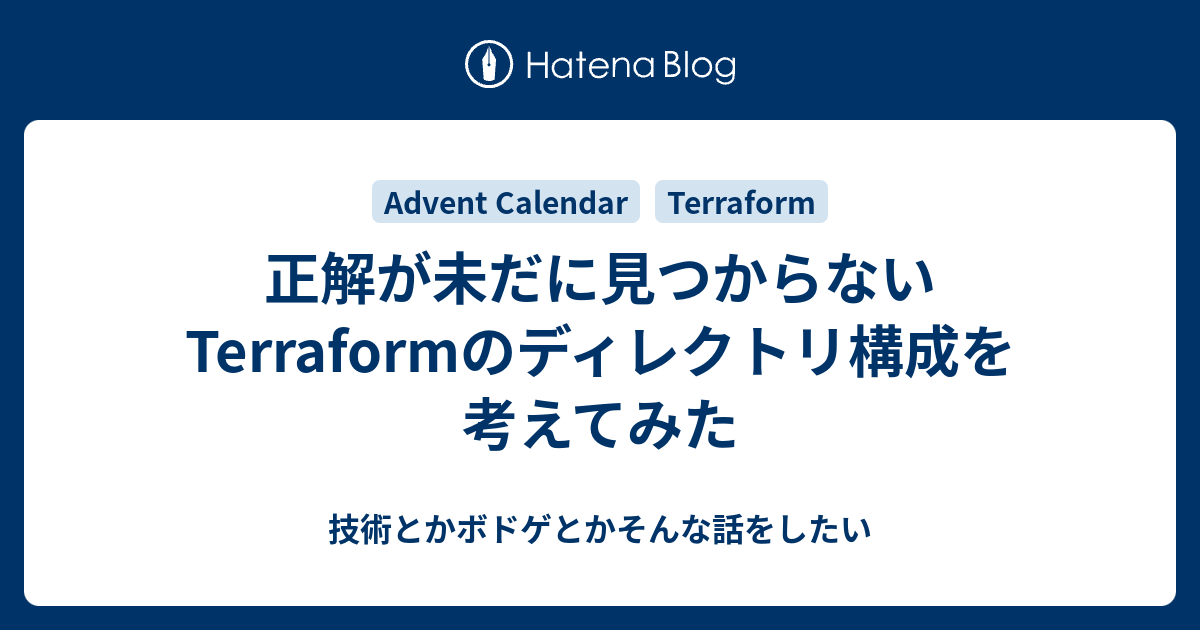 Hatena Blog

Advent Calendar

Terraform

正解が未だに見つからないTerraformのディレクトリ構成を考えてみた

技術とかボドゲとかそんな話をしたい